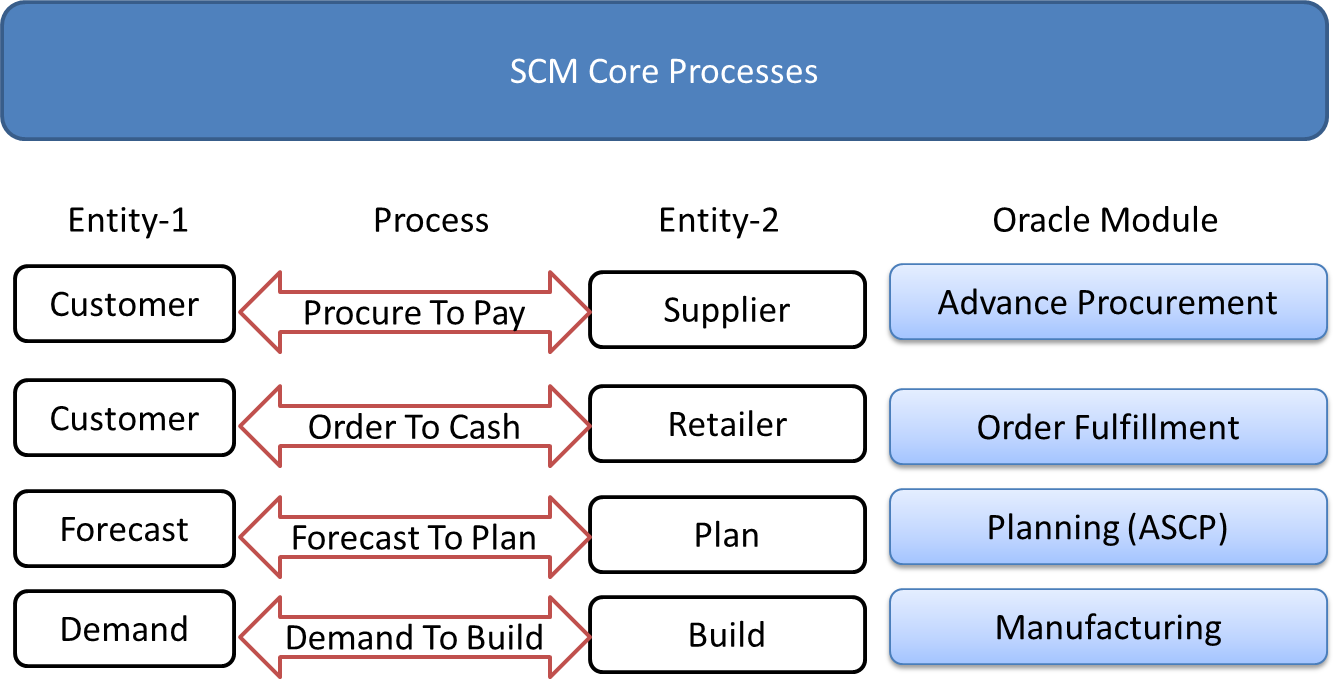 SCM Core Processes

| Entity-1 | Process | Entity-2 | Oracle Module |
|---|---|---|---|
| Customer | Procure To Pay | Supplier | Advance Procurement |
| Customer | Order To Cash | Retailer | Order Fulfillment |
| Forecast | Forecast To Plan | Plan | Planning (ASCP) |
| Demand | Demand To Build | Build | Manufacturing |